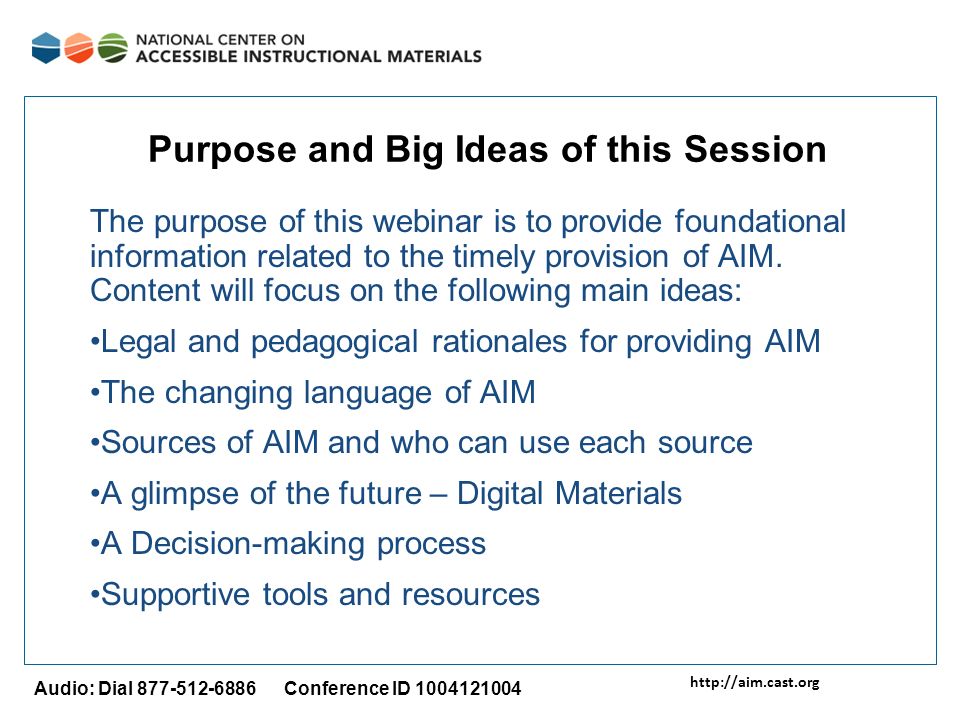 NATIONAL CENTER ON
ACCESSIBLE INSTRUCTIONAL MATERIALS

Purpose and Big Ideas of this Session

The purpose of this webinar is to provide foundational information related to the timely provision of AIM. Content will focus on the following main ideas:

•Legal and pedagogical rationales for providing AIM

•The changing language of AIM

•Sources of AIM and who can use each source

•A glimpse of the future – Digital Materials

•A Decision-making process

•Supportive tools and resources

Audio: Dial 877-512-6886 Conference ID 1004121004

http://aim.cast.org